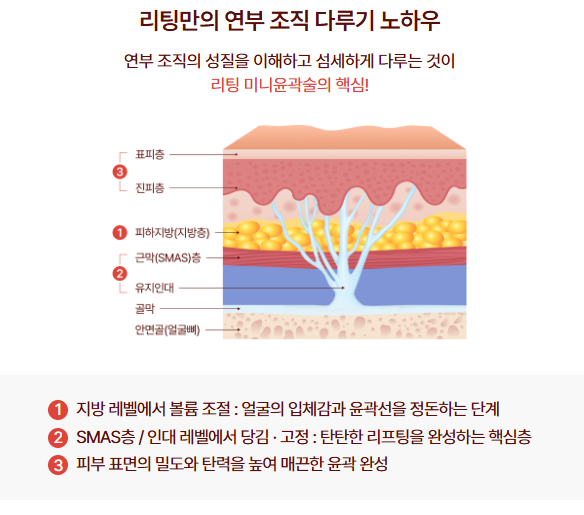 리팅만의 연부 조직 다루기 노하우

연부 조직의 성질을 이해하고 섬세하게 다루는 것이
리팅 미니윤곽술의 핵심!

표피층
3
진피층
1 피하지방(지방층)
근막(SMAS)층
2
유지인대
골막
안면골(얼굴뼈)

1 지방 레벨에서 볼륨 조절 : 얼굴의 입체감과 윤곽선을 정돈하는 단계
2 SMAS층 / 인대 레벨에서 당김 · 고정 : 탄탄한 리프팅을 완성하는 핵심층
3 피부 표면의 밀도와 탄력을 높여 매끈한 윤곽 완성